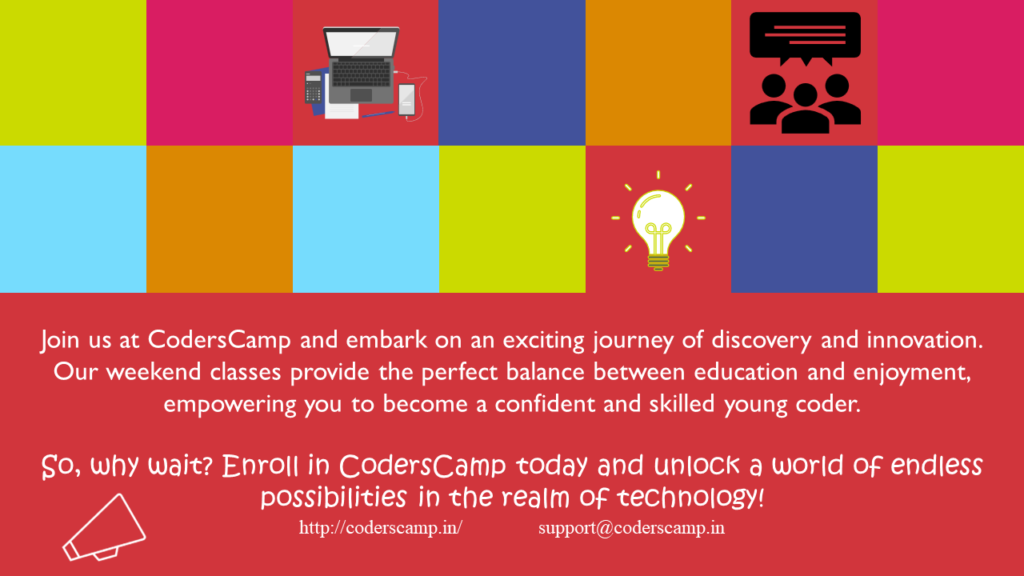 Join us at CodersCamp and embark on an exciting journey of discovery and innovation. Our weekend classes provide the perfect balance between education and enjoyment, empowering you to become a confident and skilled young coder.

So, why wait? Enroll in CodersCamp today and unlock a world of endless possibilities in the realm of technology!

http://coderscamp.in/ support@coderscamp.in